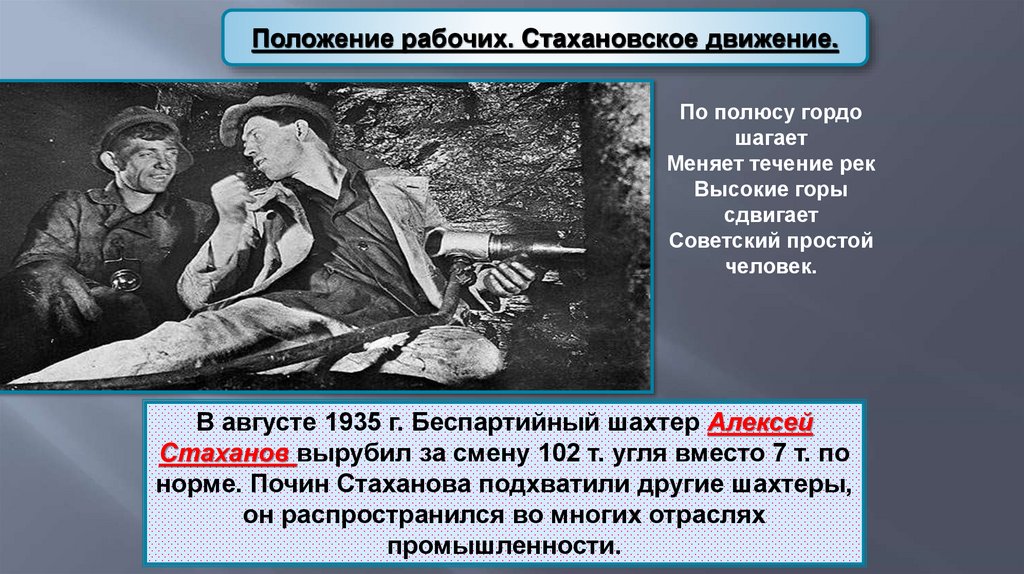 Положение рабочих. Стахановское движение.

По полюсу гордо шагает
Меняет течение рек
Высокие горы сдвигает
Советский простой человек.

В августе 1935 г. Беспартийный шахтер Алексей Стаханов вырубил за смену 102 т. угля вместо 7 т. по норме. Почин Стаханова подхватили другие шахтеры, он распространился во многих отраслях промышленности.